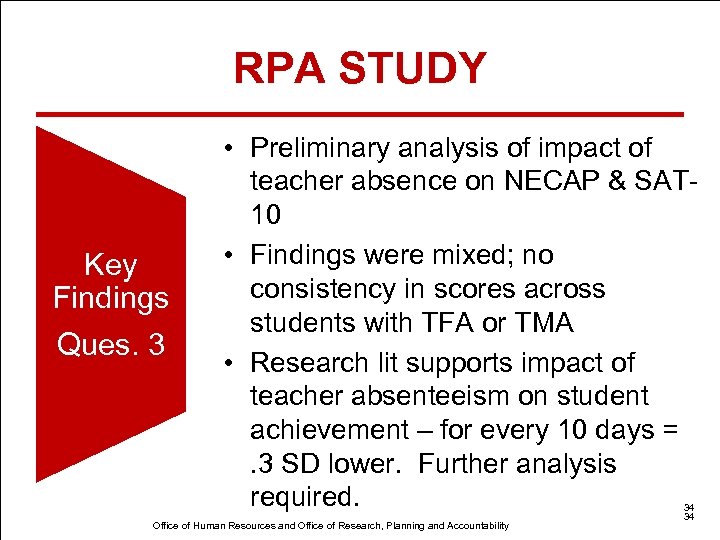 RPA STUDY

Key Findings
Ques. 3

• Preliminary analysis of impact of teacher absence on NECAP & SAT-10
• Findings were mixed; no consistency in scores across students with TFA or TMA
• Research lit supports impact of teacher absenteeism on student achievement – for every 10 days = .3 SD lower. Further analysis required.

34
34

Office of Human Resources and Office of Research, Planning and Accountability